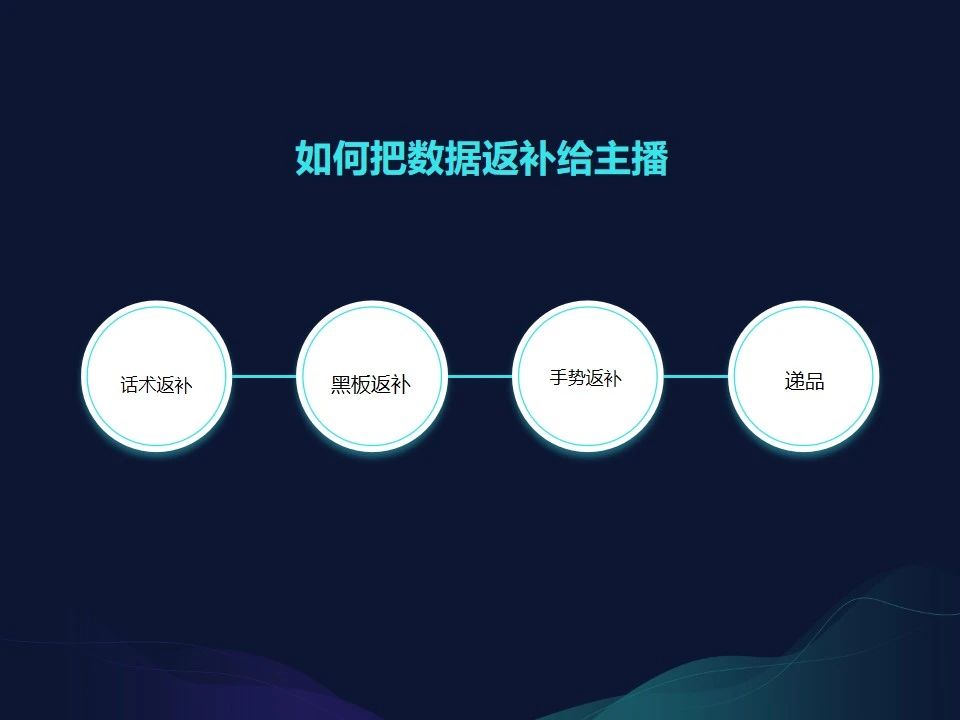 如何把数据返补给主播

话术返补

黑板返补

手势返补

递品